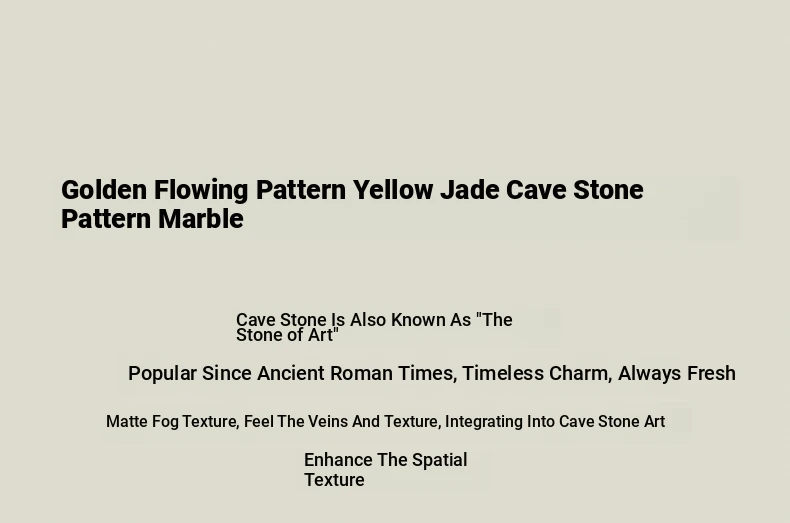 Golden Flowing Pattern Yellow Jade Cave Stone Pattern Marble

Cave Stone Is Also Known As "The Stone of Art"

Popular Since Ancient Roman Times, Timeless Charm, Always Fresh

Matte Fog Texture, Feel The Veins And Texture, Integrating Into Cave Stone Art

Enhance The Spatial Texture